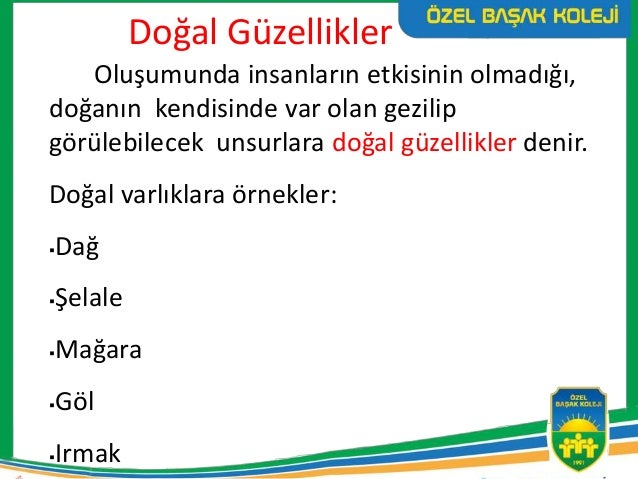 ÖZEL BAŞAK KOLEJİ

Doğal Güzellikler

Oluşumunda insanların etkisinin olmadığı, doğanın kendisinde var olan gezilip görülebilecek unsurlara doğal güzellikler denir.

Doğal varlıklara örnekler:

▪Dağ

▪Şelale

▪Mağara

▪Göl

▪Irmak

ÖZEL BAŞAK KOLEJİ

1991